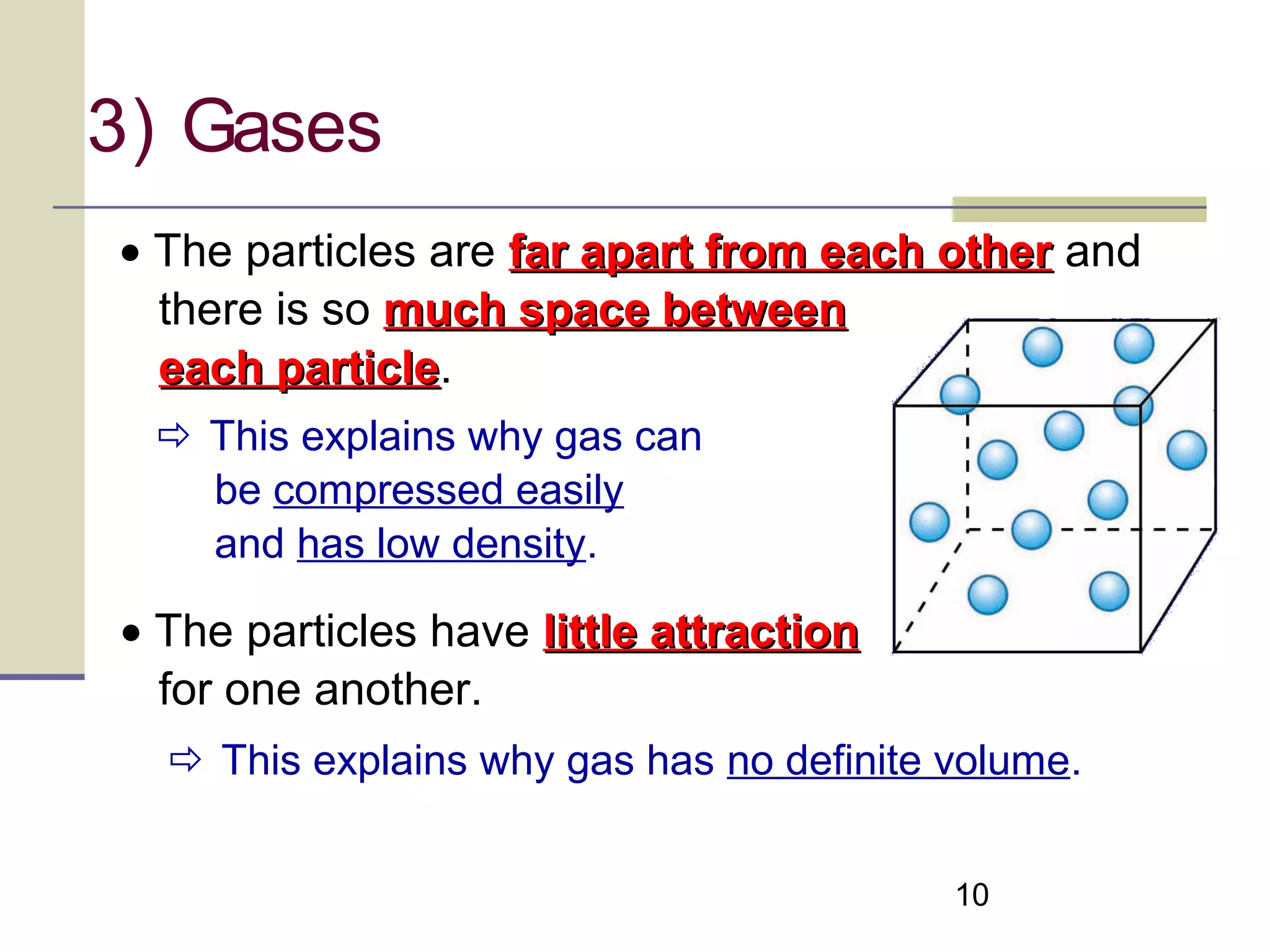 3) Gases

• The particles are far apart from each other and there is so much space between each particle.

⇨ This explains why gas can be compressed easily and has low density.

• The particles have little attraction for one another.

⇨ This explains why gas has no definite volume.

10